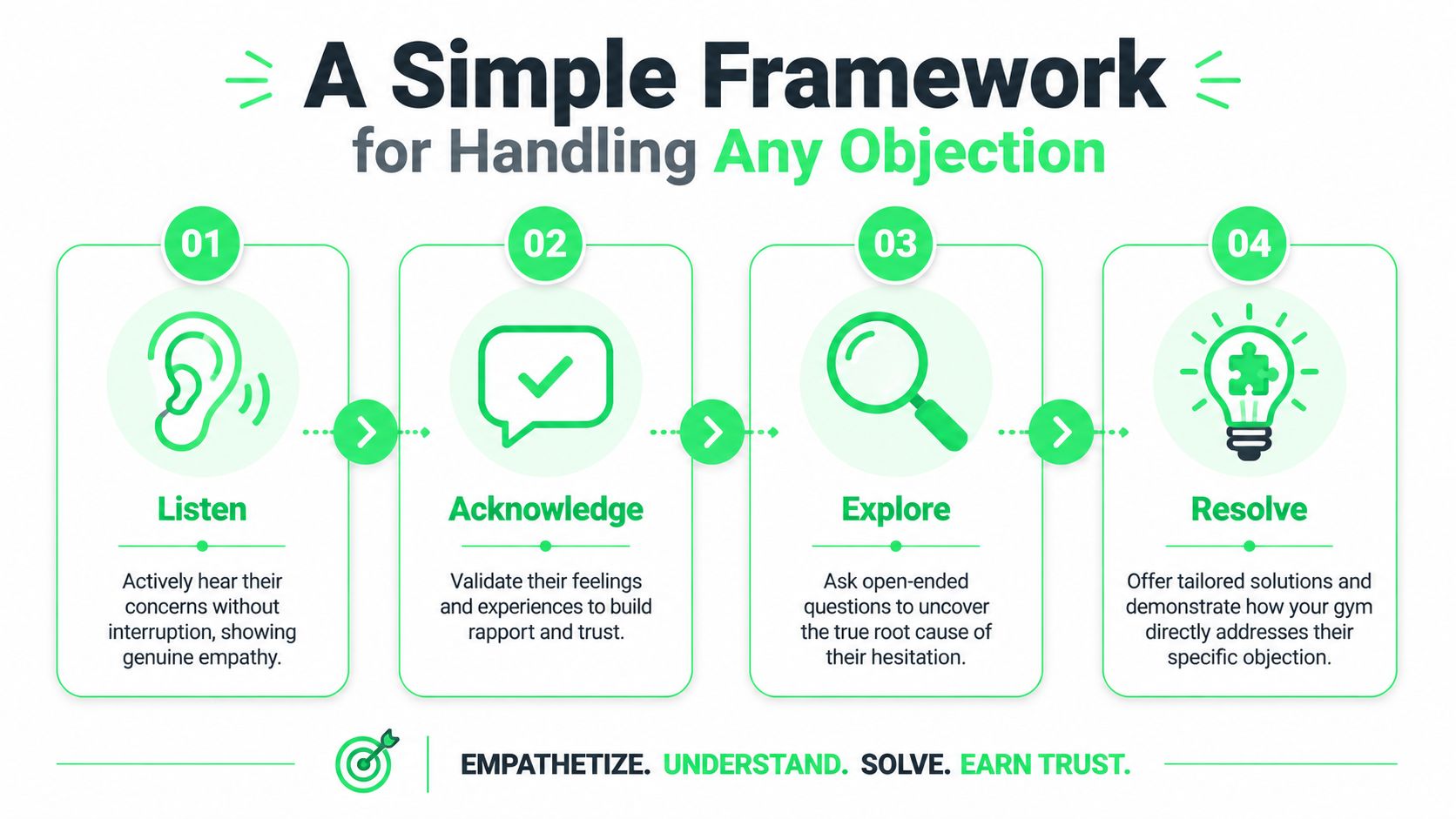 A Simple Framework
for Handling Any Objection

01

Listen

Actively hear their concerns without interruption, showing genuine empathy.

02

Acknowledge

Validate their feelings and experiences to build rapport and trust.

03

Explore

Ask open-ended questions to uncover the true root cause of their hesitation.

04

Resolve

Offer tailored solutions and demonstrate how your gym directly addresses their specific objection.

EMPATHETIZE. UNDERSTAND. SOLVE. EARN TRUST.